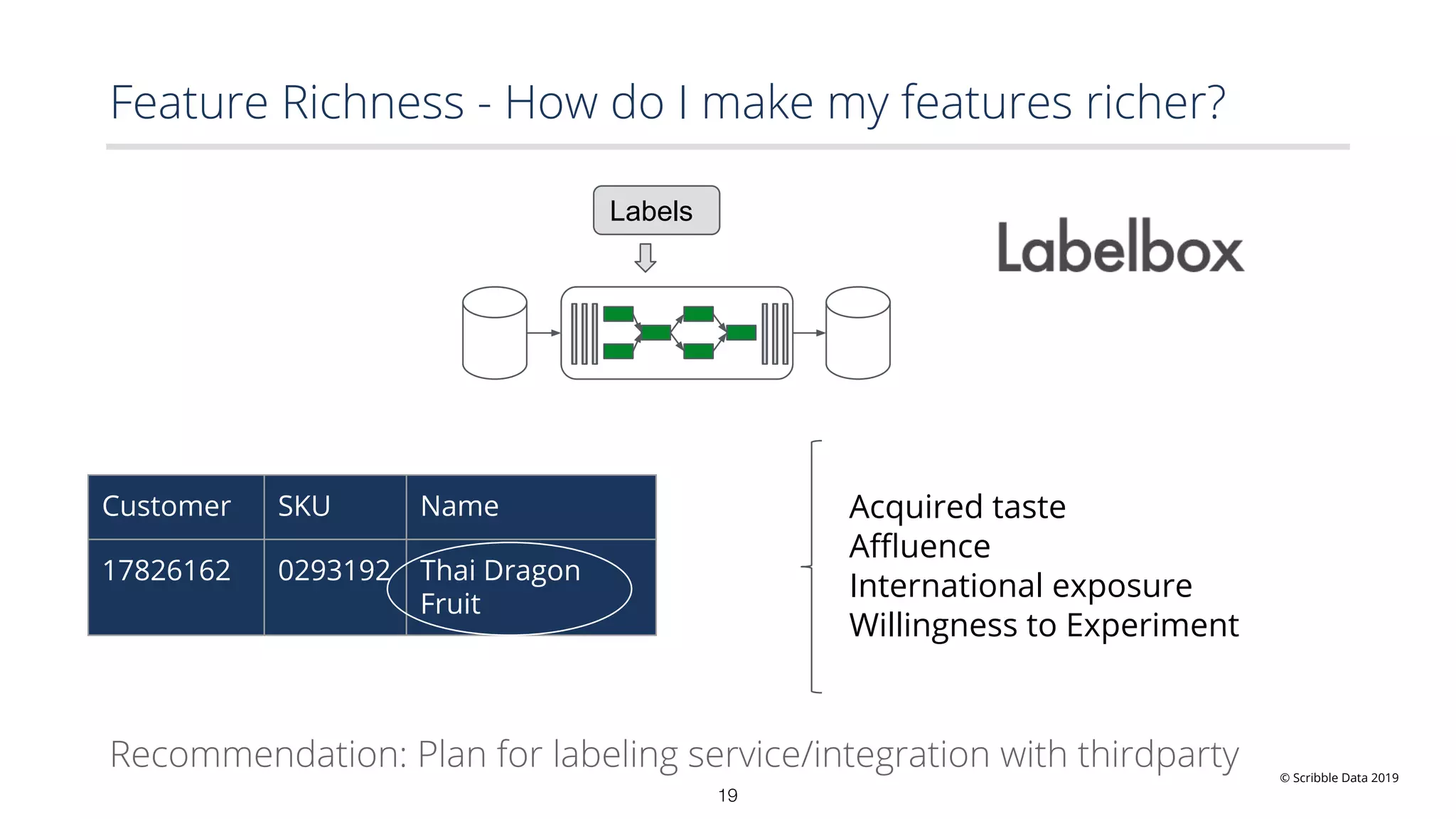 Feature Richness - How do I make my features richer?

Labels

Labelbox

| Customer | SKU | Name |
|---|---|---|
| 17826162 | 0293192 | Thai Dragon Fruit |

Acquired taste
Affluence
International exposure
Willingness to Experiment

Recommendation: Plan for labeling service/integration with thirdparty

© Scribble Data 2019

19